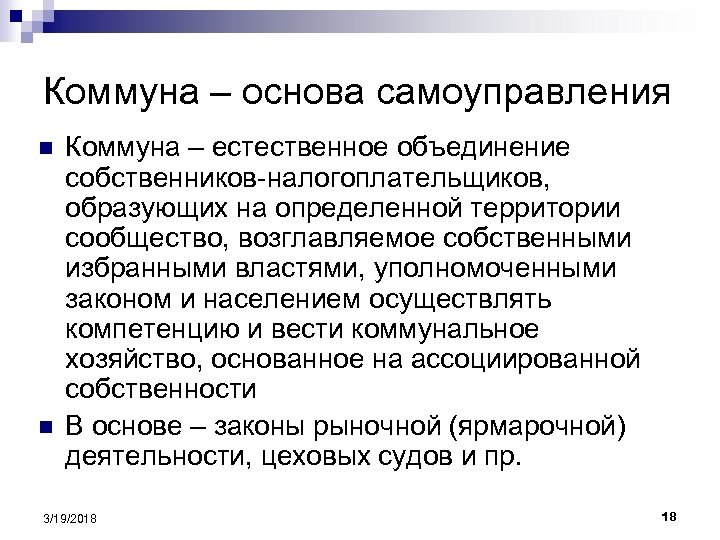 Коммуна – основа самоуправления

Коммуна – естественное объединение собственников-налогоплательщиков, образующих на определенной территории сообщество, возглавляемое собственными избранными властями, уполномоченными законом и населением осуществлять компетенцию и вести коммунальное хозяйство, основанное на ассоциированной собственности

В основе – законы рыночной (ярмарочной) деятельности, цеховых судов и пр.

3/19/2018

18